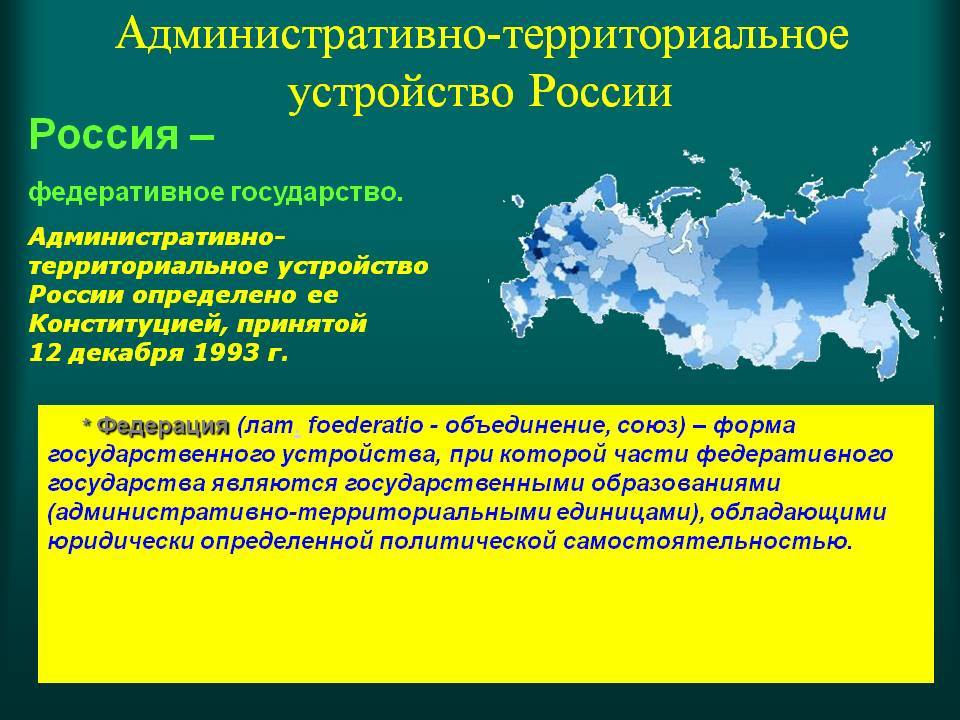 Административно-территориальное устройство России

Россия –

федеративное государство.

Административно-территориальное устройство России определено ее Конституцией, принятой 12 декабря 1993 г.

* Федерация (лат. foederatio - объединение, союз) – форма государственного устройства, при которой части федеративного государства являются государственными образованиями (административно-территориальными единицами), обладающими юридически определенной политической самостоятельностью.